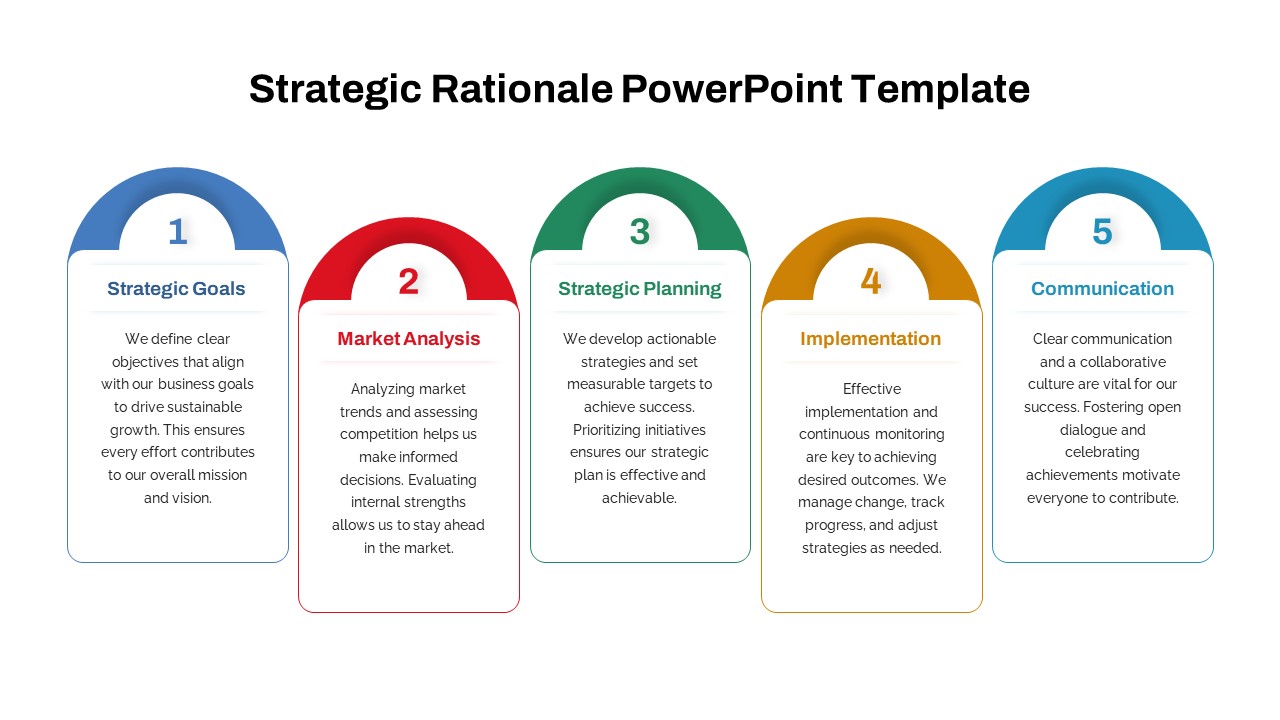 Strategic Rationale PowerPoint Template

1

Strategic Goals

We define clear objectives that align with our business goals to drive sustainable growth. This ensures every effort contributes to our overall mission and vision.

2

Market Analysis

Analyzing market trends and assessing competition helps us make informed decisions. Evaluating internal strengths allows us to stay ahead in the market.

3

Strategic Planning

We develop actionable strategies and set measurable targets to achieve success. Prioritizing initiatives ensures our strategic plan is effective and achievable.

4

Implementation

Effective implementation and continuous monitoring are key to achieving desired outcomes. We manage change, track progress, and adjust strategies as needed.

5

Communication

Clear communication and a collaborative culture are vital for our success. Fostering open dialogue and celebrating achievements motivate everyone to contribute.